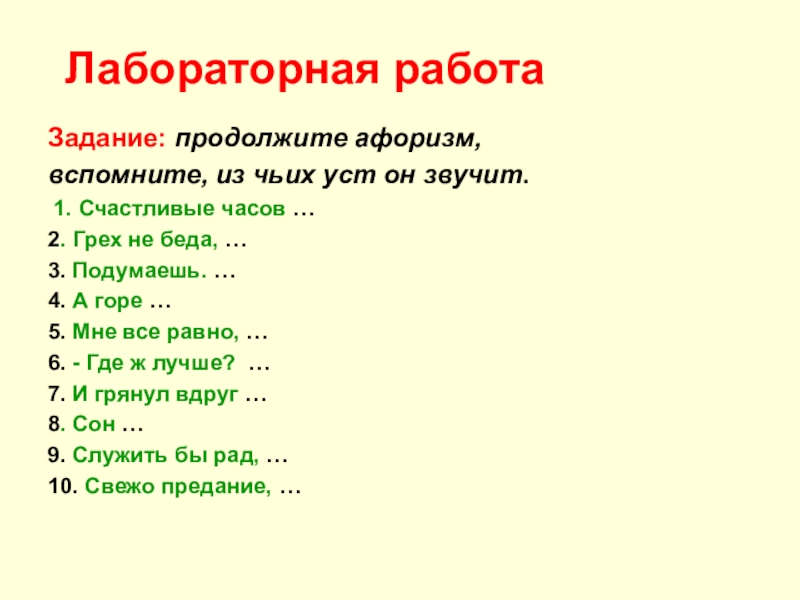 Лабораторная работа

Задание: продолжите афоризм, вспомните, из чьих уст он звучит.

1. Счастливые часов …
2. Грех не беда, …
3. Подумаешь. …
4. А горе …
5. Мне все равно, …
6. - Где ж лучше? …
7. И грянул вдруг …
8. Сон …
9. Служить бы рад, …
10. Свежо предание, …